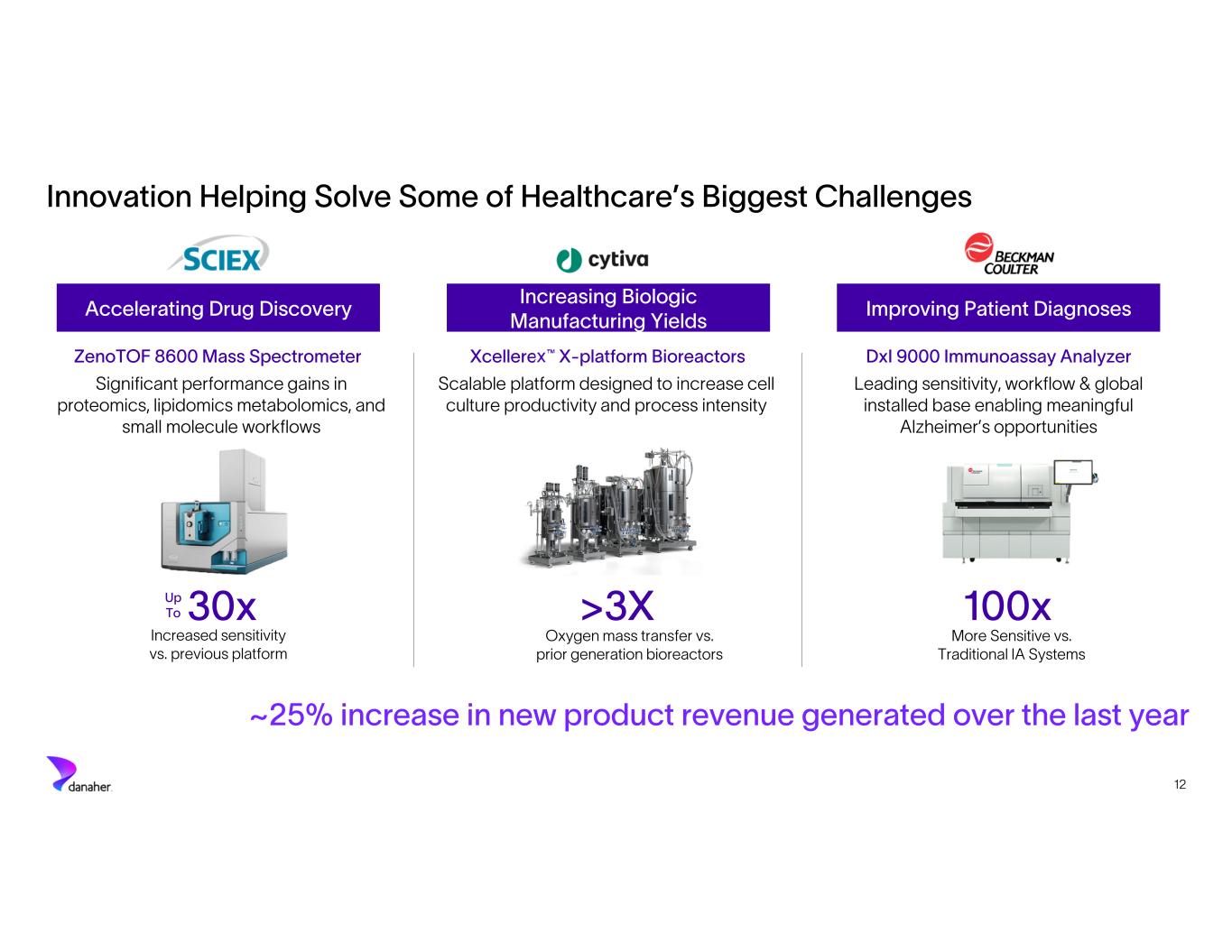 Innovation Helping Solve Some of Healthcare's Biggest Challenges

SCIEX

Accelerating Drug Discovery

ZenoTOF 8600 Mass Spectrometer

Significant performance gains in proteomics, lipidomics metabolomics, and small molecule workflows

Up To 30x

Increased sensitivity vs. previous platform

cytiva

Increasing Biologic Manufacturing Yields

Xcellerex™ X-platform Bioreactors

Scalable platform designed to increase cell culture productivity and process intensity

>3X

Oxygen mass transfer vs. prior generation bioreactors

BECKMAN COULTER

Improving Patient Diagnoses

DxI 9000 Immunoassay Analyzer

Leading sensitivity, workflow & global installed base enabling meaningful Alzheimer's opportunities

100x

More Sensitive vs. Traditional IA Systems

~25% increase in new product revenue generated over the last year

danaher

12